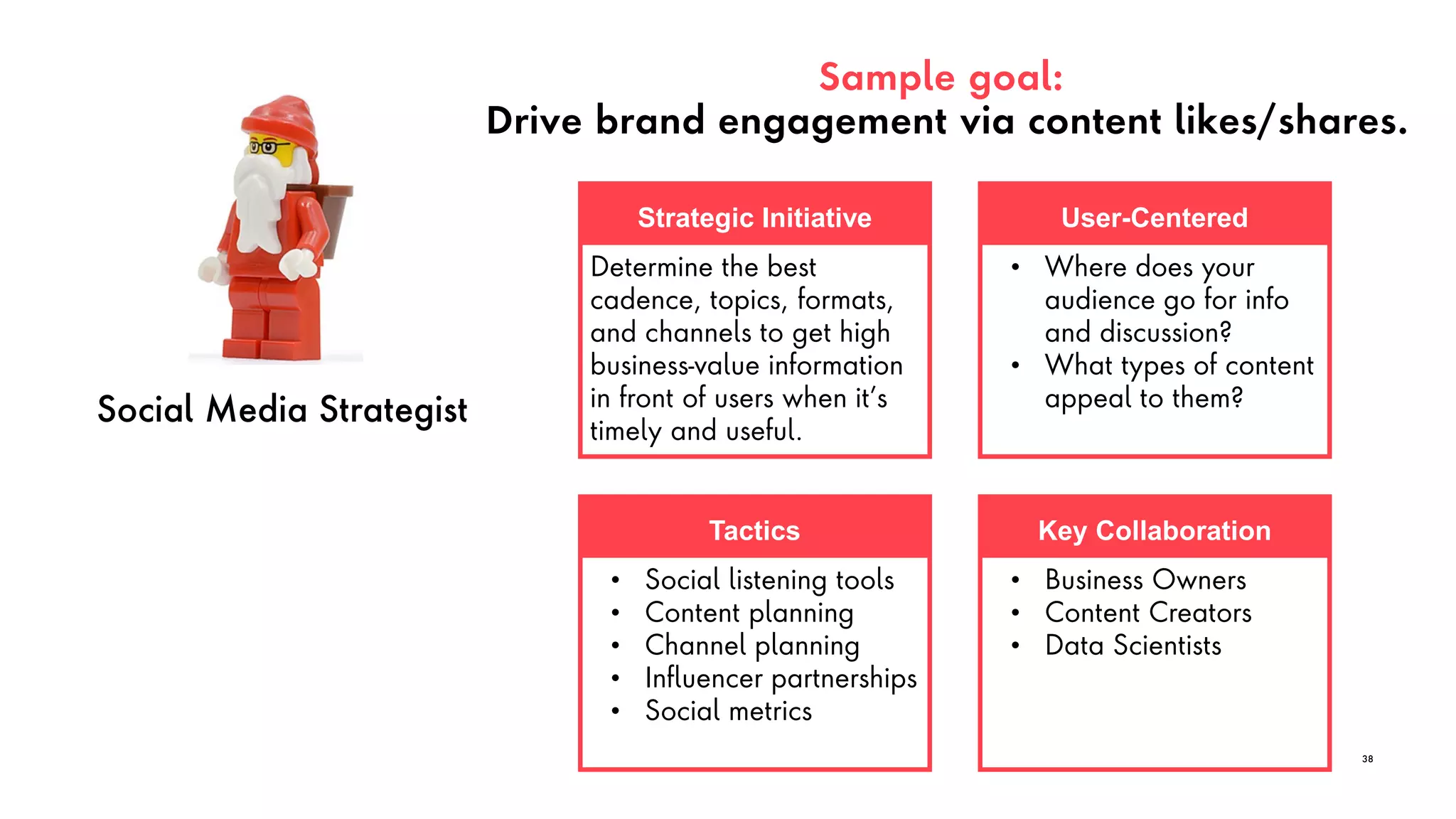 Sample goal:
Drive brand engagement via content likes/shares.

Social Media Strategist

Strategic Initiative

Determine the best cadence, topics, formats, and channels to get high business-value information in front of users when it's timely and useful.

User-Centered

• Where does your audience go for info and discussion?
• What types of content appeal to them?

Tactics

• Social listening tools
• Content planning
• Channel planning
• Influencer partnerships
• Social metrics

Key Collaboration

• Business Owners
• Content Creators
• Data Scientists

38